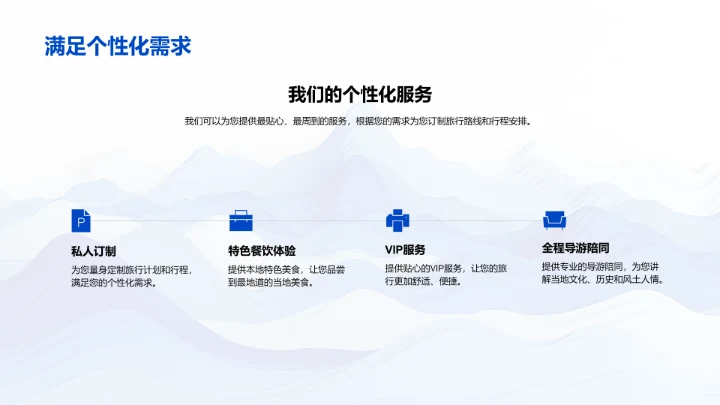 满足个性化需求

我们的个性化服务

我们可以为您提供最贴心、最周到的服务，根据您的需求为您订制旅行路线和行程安排。

私人订制

为您量身定制旅行计划和行程，满足您的个性化需求。

特色餐饮体验

提供本地特色美食，让您品尝到最地道的当地美食。

VIP服务

提供贴心的VIP服务，让您的旅行更加舒适、便捷。

全程导游陪同

提供专业的导游陪同，为您讲解当地文化、历史和风土人情。